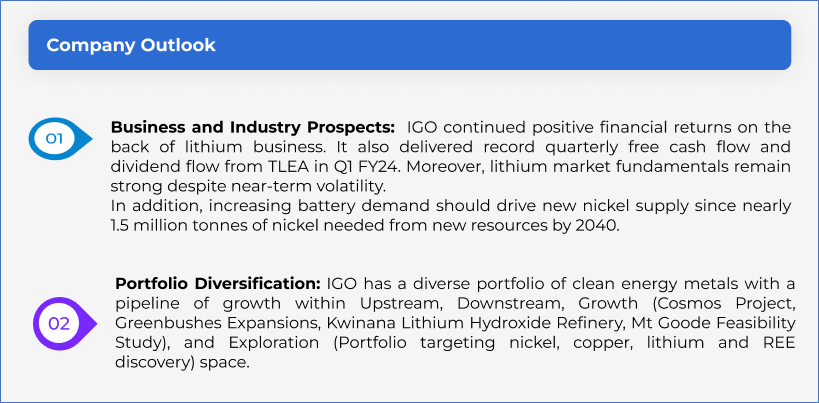 Company Outlook

01

Business and Industry Prospects: IGO continued positive financial returns on the back of lithium business. It also delivered record quarterly free cash flow and dividend flow from TLEA in Q1 FY24. Moreover, lithium market fundamentals remain strong despite near-term volatility.
In addition, increasing battery demand should drive new nickel supply since nearly 1.5 million tonnes of nickel needed from new resources by 2040.

02

Portfolio Diversification: IGO has a diverse portfolio of clean energy metals with a pipeline of growth within Upstream, Downstream, Growth (Cosmos Project, Greenbushes Expansions, Kwinana Lithium Hydroxide Refinery, Mt Goode Feasibility Study), and Exploration (Portfolio targeting nickel, copper, lithium and REE discovery) space.